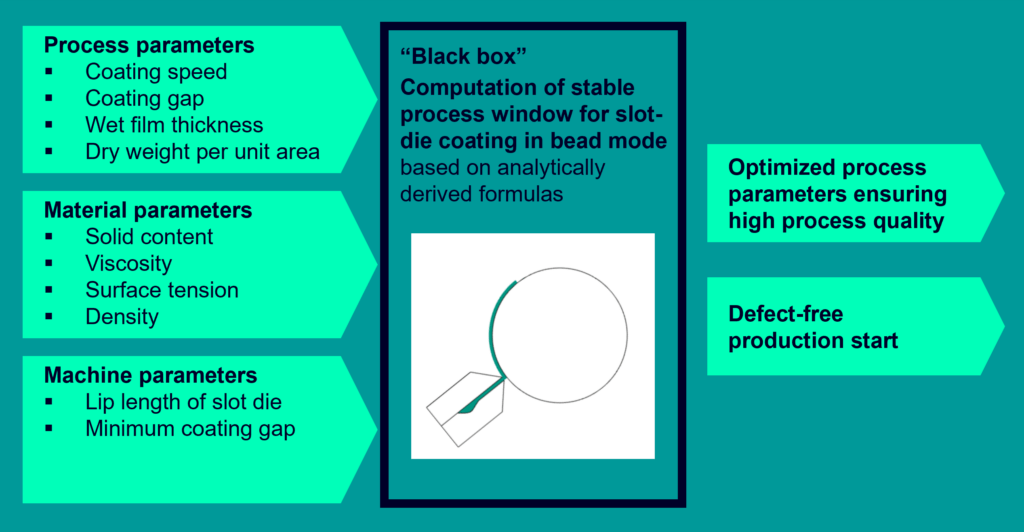 Process parameters
▪ Coating speed
▪ Coating gap
▪ Wet film thickness
▪ Dry weight per unit area

Material parameters
▪ Solid content
▪ Viscosity
▪ Surface tension
▪ Density

Machine parameters
▪ Lip length of slot die
▪ Minimum coating gap

“Black box”
Computation of stable process window for slot-die coating in bead mode based on analytically derived formulas

Optimized process parameters ensuring high process quality

Defect-free production start